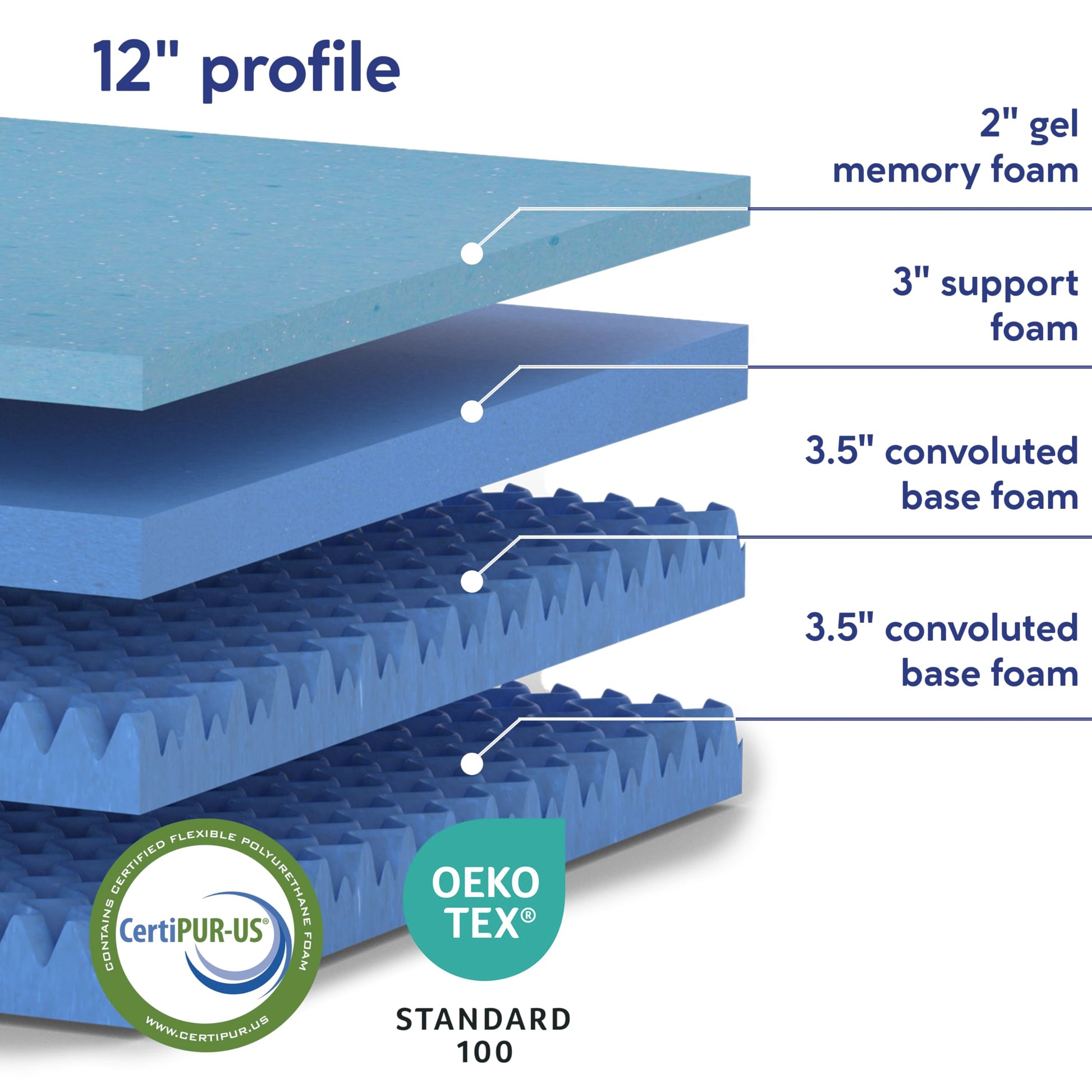 12" profile

2" gel memory foam

3" support foam

3.5" convoluted base foam

3.5" convoluted base foam

CONTAINS CERTIFIED FLEXIBLE POLYURETHANE FOAM

CertiPUR-US®

WWW.CERTIPUR.US

OEKO TEX®

STANDARD 100